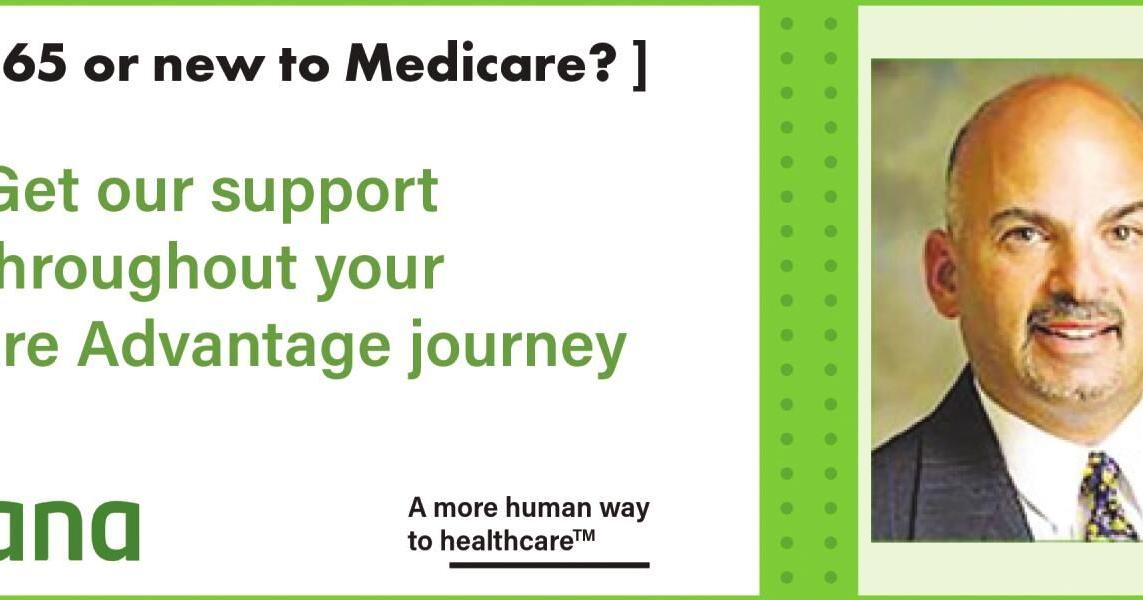 65 or new to Medicare? ]

Get our support hroughout your re Advantage journey

ana

A more human way to healthcare™